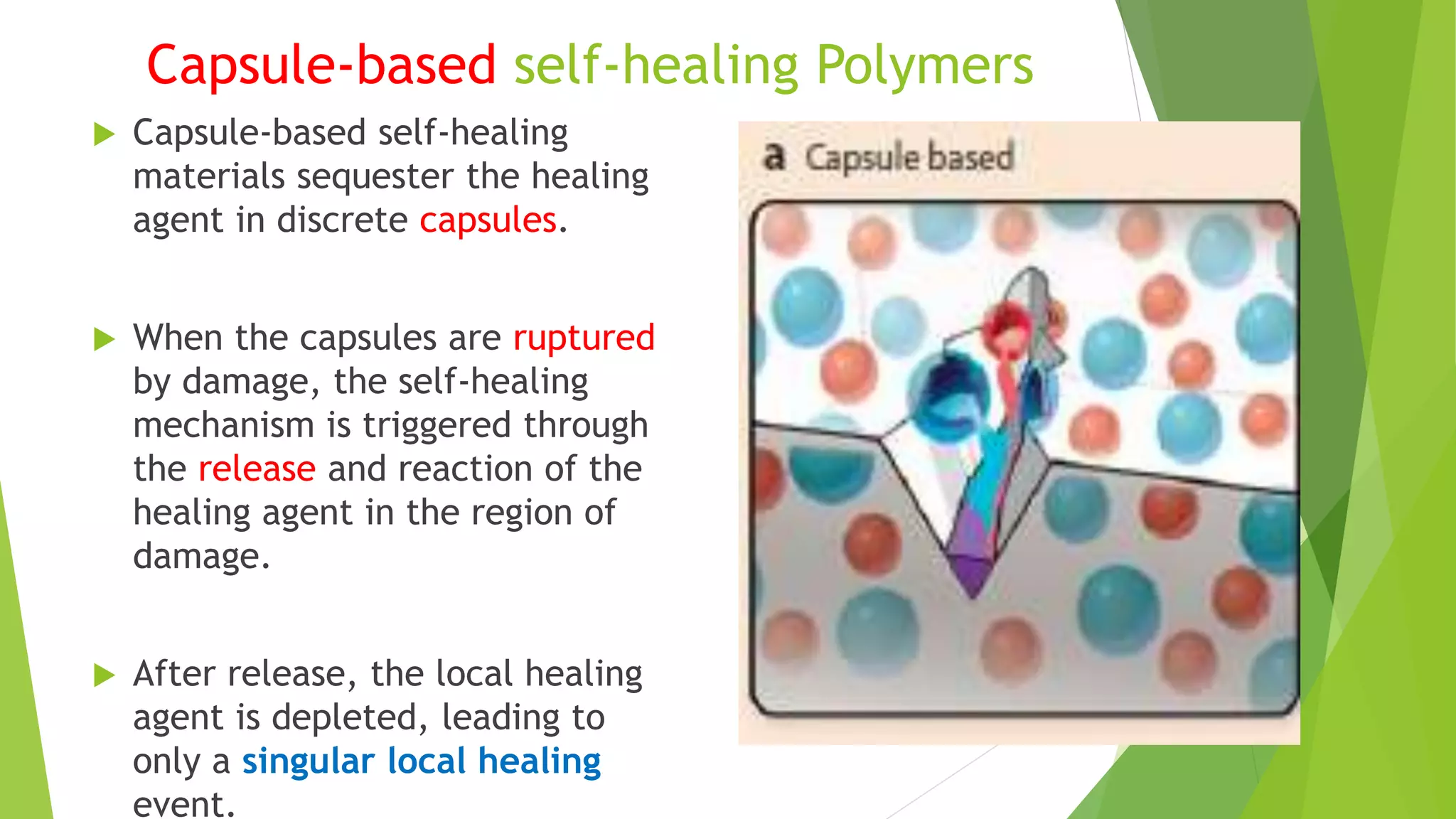 Capsule-based self-healing Polymers

Capsule-based self-healing materials sequester the healing agent in discrete capsules.

When the capsules are ruptured by damage, the self-healing mechanism is triggered through the release and reaction of the healing agent in the region of damage.

After release, the local healing agent is depleted, leading to only a singular local healing event.

a Capsule based